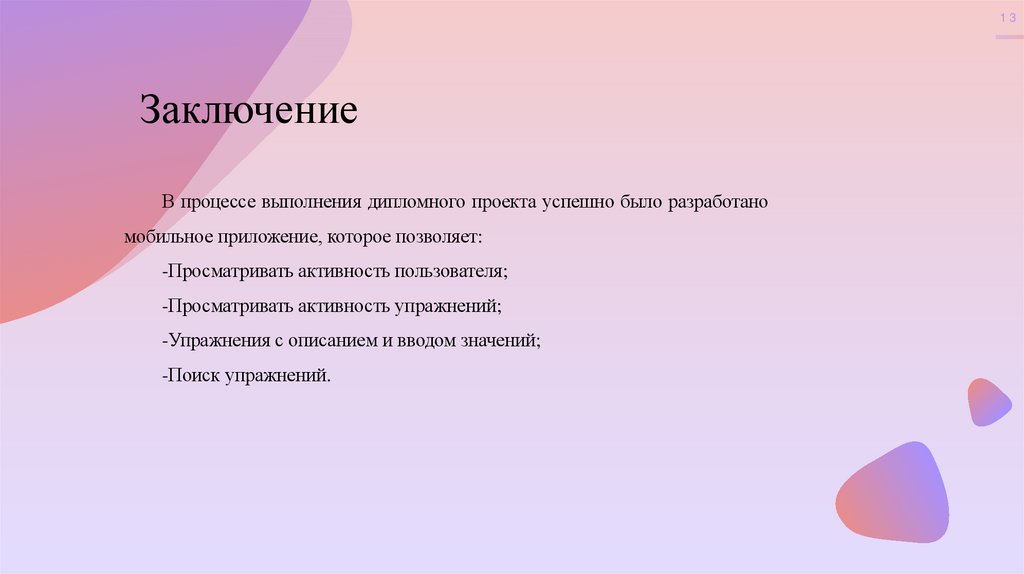 13

Заключение

В процессе выполнения дипломного проекта успешно было разработано мобильное приложение, которое позволяет:

-Просматривать активность пользователя;

-Просматривать активность упражнений;

-Упражнения с описанием и вводом значений;

-Поиск упражнений.